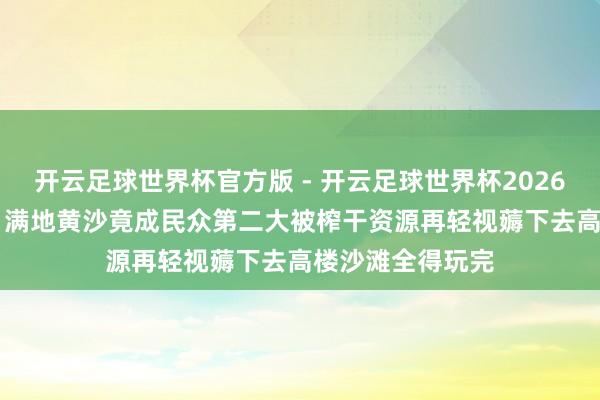 开云足球世界杯官方版 - 开云足球世界杯2026
满地黄沙竟成民众第二大被榨干资源再轻视薅下去高
源再轻视薅下去高楼沙滩全得玩完